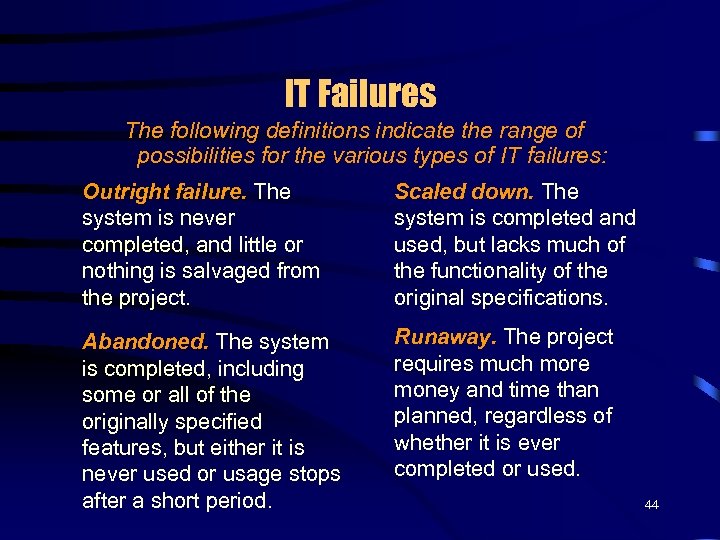 IT Failures

The following definitions indicate the range of possibilities for the various types of IT failures:

Outright failure. The system is never completed, and little or nothing is salvaged from the project.

Abandoned. The system is completed, including some or all of the originally specified features, but either it is never used or usage stops after a short period.

Scaled down. The system is completed and used, but lacks much of the functionality of the original specifications.

Runaway. The project requires much more money and time than planned, regardless of whether it is ever completed or used.

44